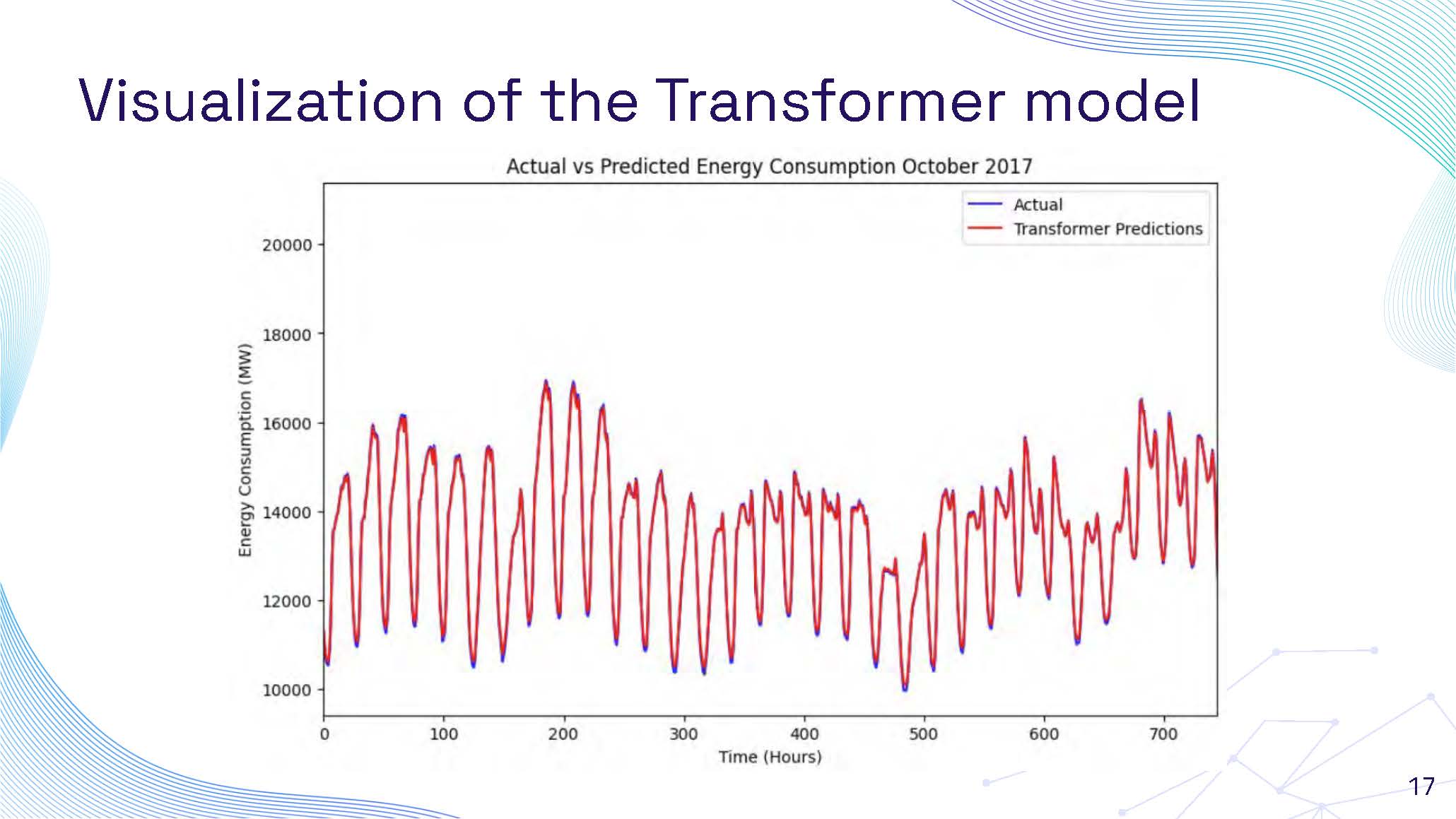 Visualization of the Transformer model

Actual vs Predicted Energy Consumption October 2017

Actual
Transformer Predictions

Energy Consumption (MW)

20000
18000
16000
14000
12000
10000

0
100
200
300
400
500
600
700

Time (Hours)

17